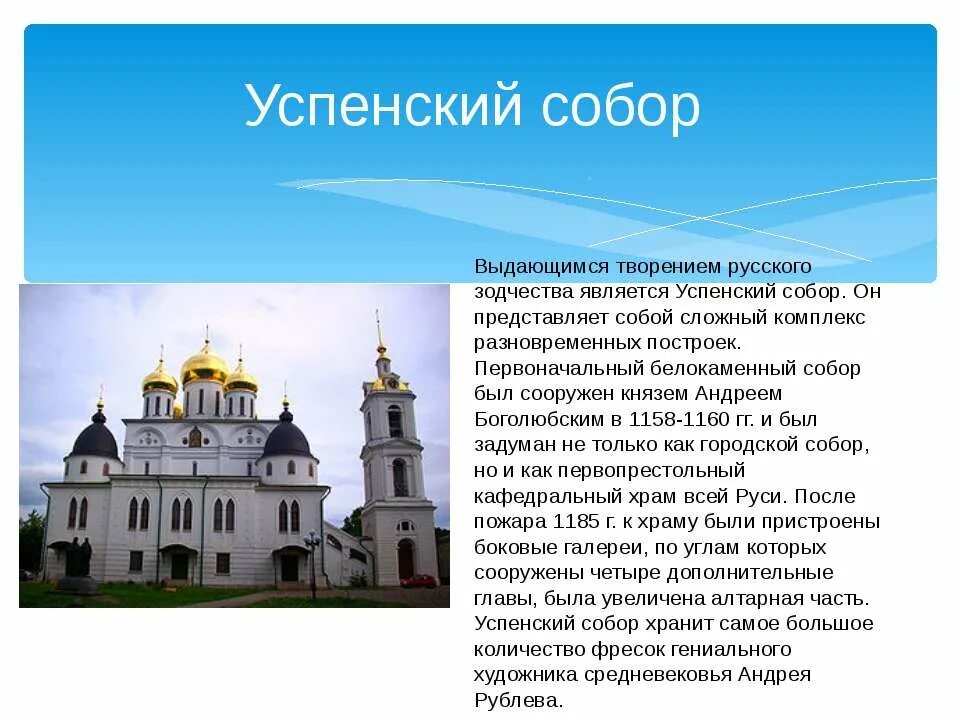 Успенский собор

Выдающимся творением русского зодчества является Успенский собор. Он представляет собой сложный комплекс разновременных построек. Первоначальный белокаменный собор был сооружен князем Андреем Боголюбским в 1158-1160 гг. и был задуман не только как городской собор, но и как первопрестольный кафедральный храм всей Руси. После пожара 1185 г. к храму были пристроены боковые галереи, по углам которых сооружены четыре дополнительные главы, была увеличена алтарная часть. Успенский собор хранит самое большое количество фресок гениального художника средневековья Андрея Рублева.